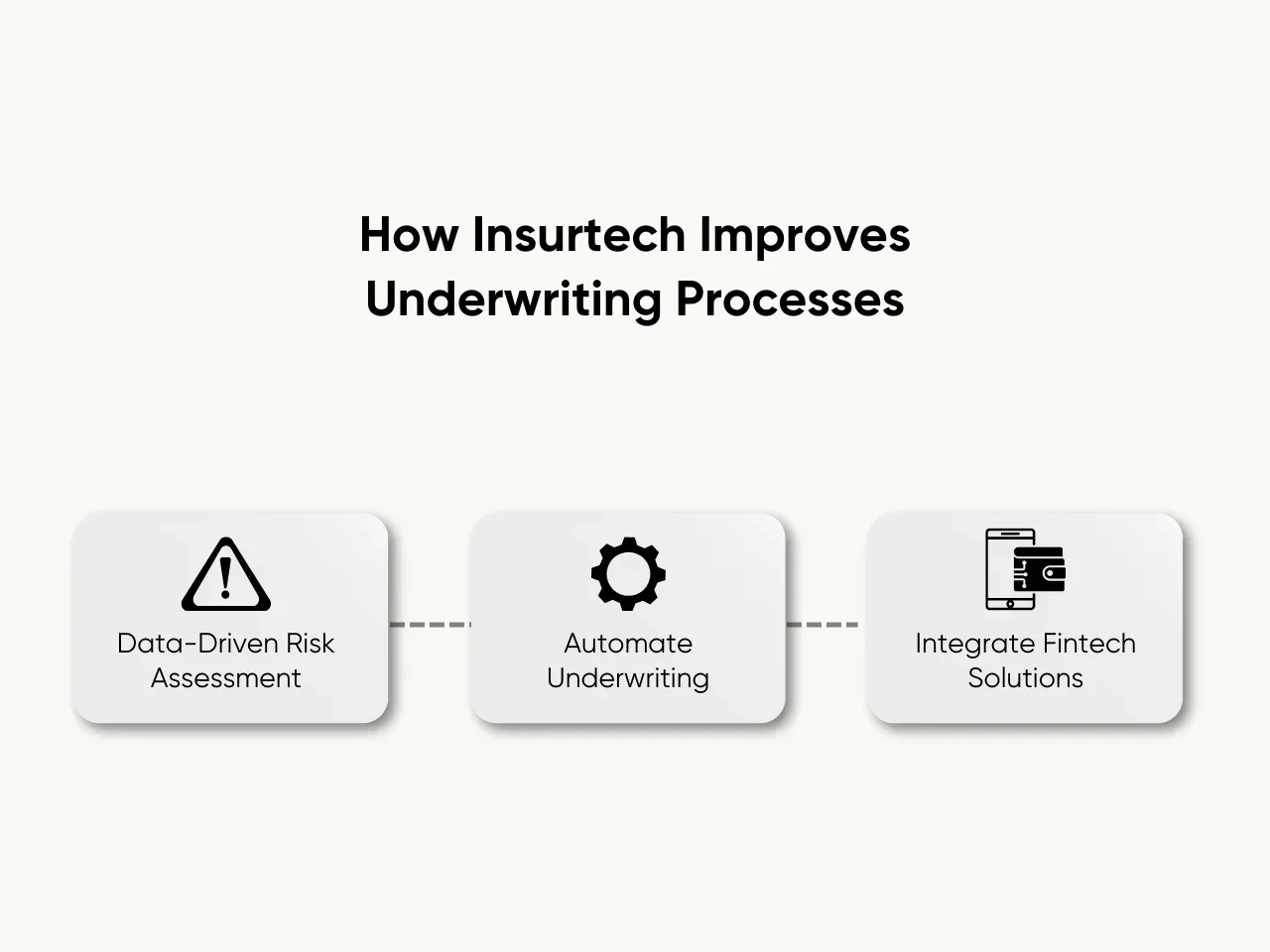 How Insurtech Improves Underwriting Processes

Data-Driven Risk Assessment

Automate Underwriting

Integrate Fintech Solutions